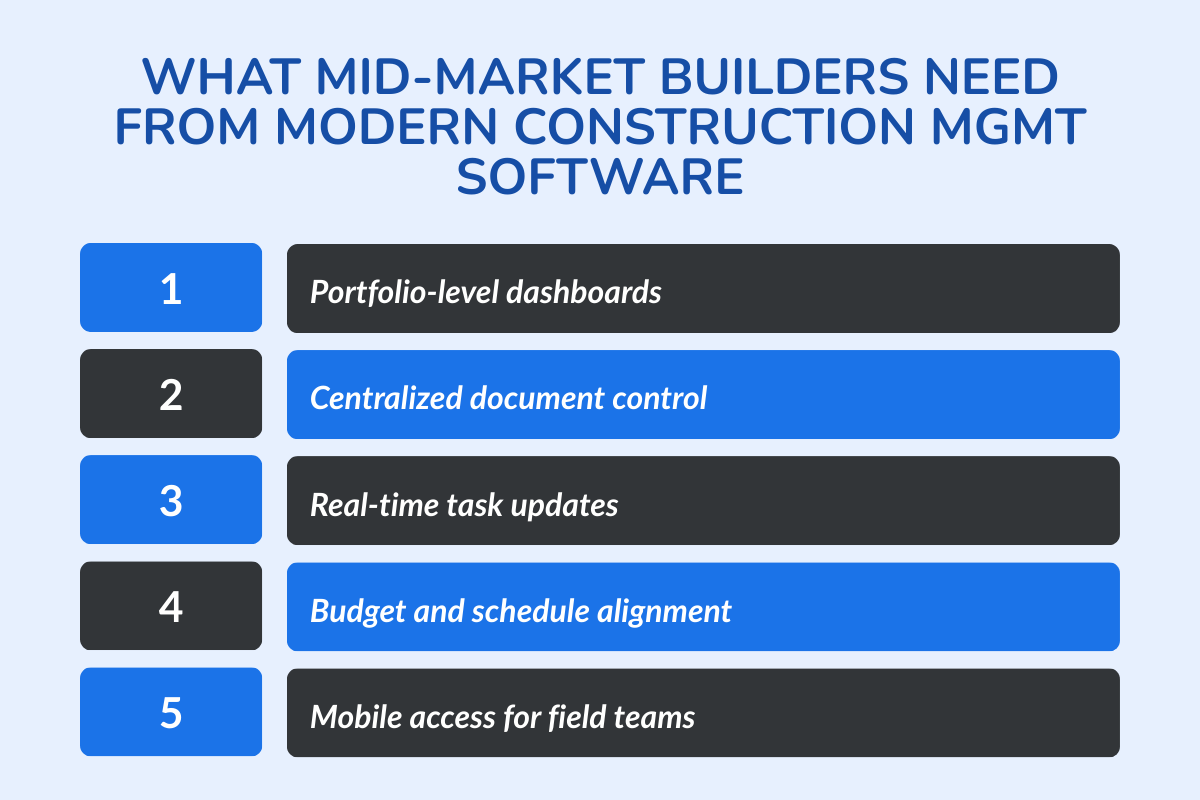 WHAT MID-MARKET BUILDERS NEED FROM MODERN CONSTRUCTION MGMT SOFTWARE

1
Portfolio-level dashboards

2
Centralized document control

3
Real-time task updates

4
Budget and schedule alignment

5
Mobile access for field teams